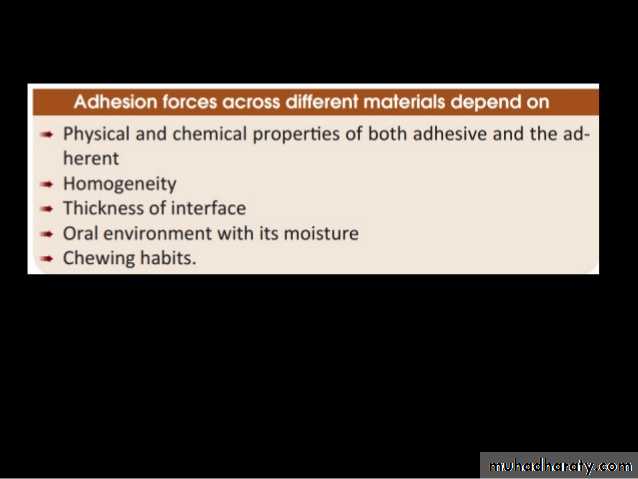 Adhesion forces across different materials depend on

- Physical and chemical properties of both adhesive and the adherent
- Homogeneity
- Thickness of interface
- Oral environment with its moisture
- Chewing habits.

muhadharaty.com